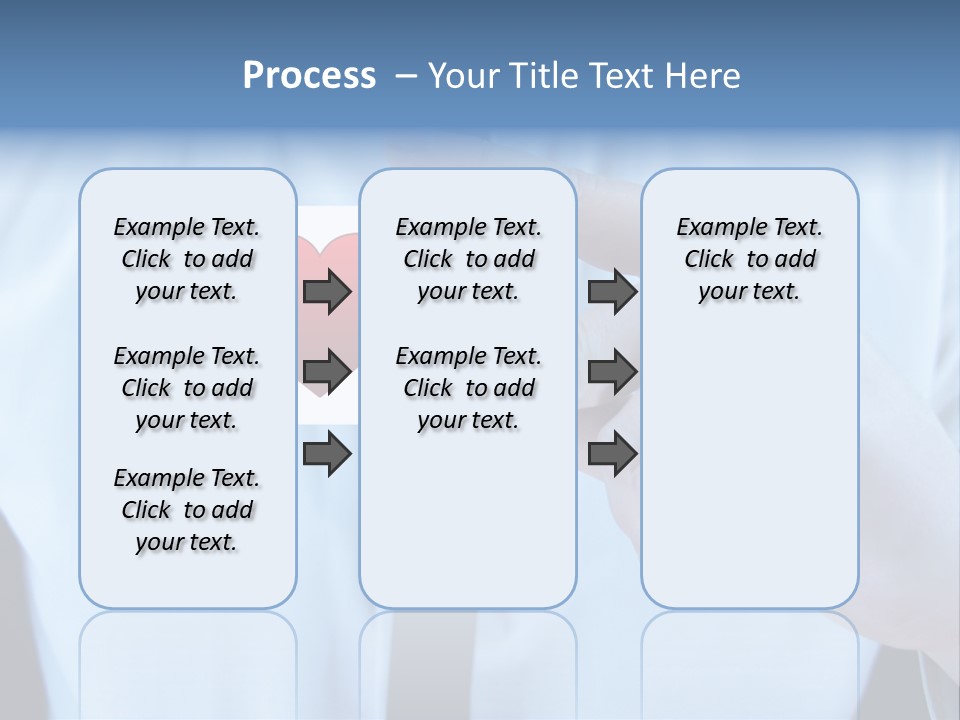 Process – Your Title Text Here

Example Text. Click to add your text.

Example Text. Click to add your text.

Example Text. Click to add your text.

Example Text. Click to add your text.

Example Text. Click to add your text.

Example Text. Click to add your text.